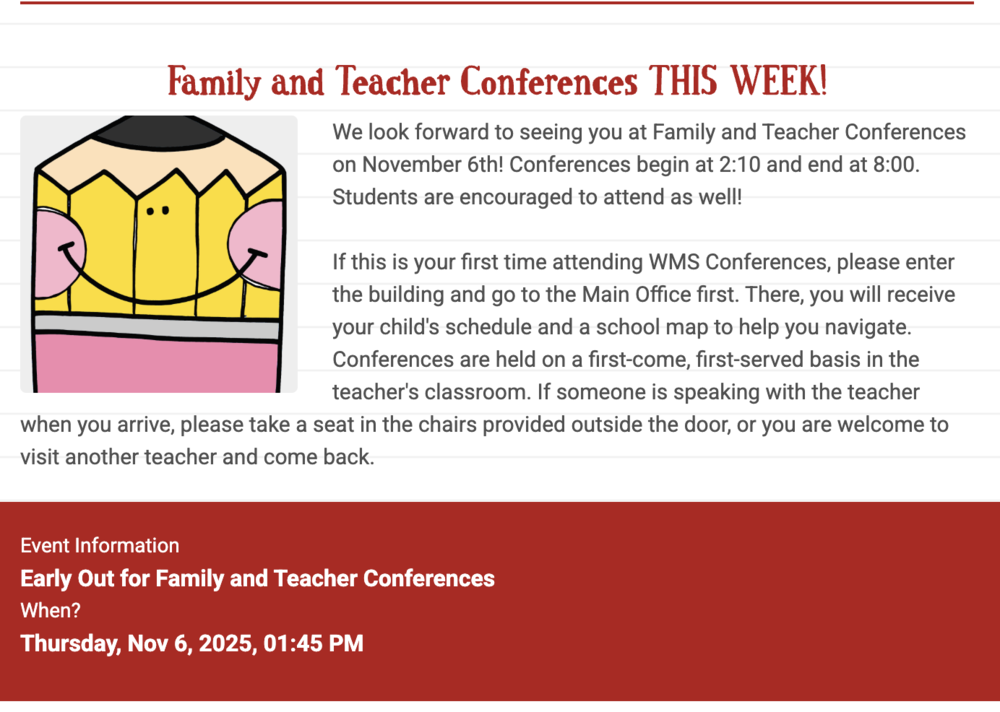 Family and Teacher Conferences THIS WEEK!

We look forward to seeing you at Family and Teacher Conferences on November 6th! Conferences begin at 2:10 and end at 8:00. Students are encouraged to attend as well!

If this is your first time attending WMS Conferences, please enter the building and go to the Main Office first. There, you will receive your child's schedule and a school map to help you navigate. Conferences are held on a first-come, first-served basis in the teacher's classroom. If someone is speaking with the teacher when you arrive, please take a seat in the chairs provided outside the door, or you are welcome to visit another teacher and come back.

Event Information
Early Out for Family and Teacher Conferences
When?
Thursday, Nov 6, 2025, 01:45 PM